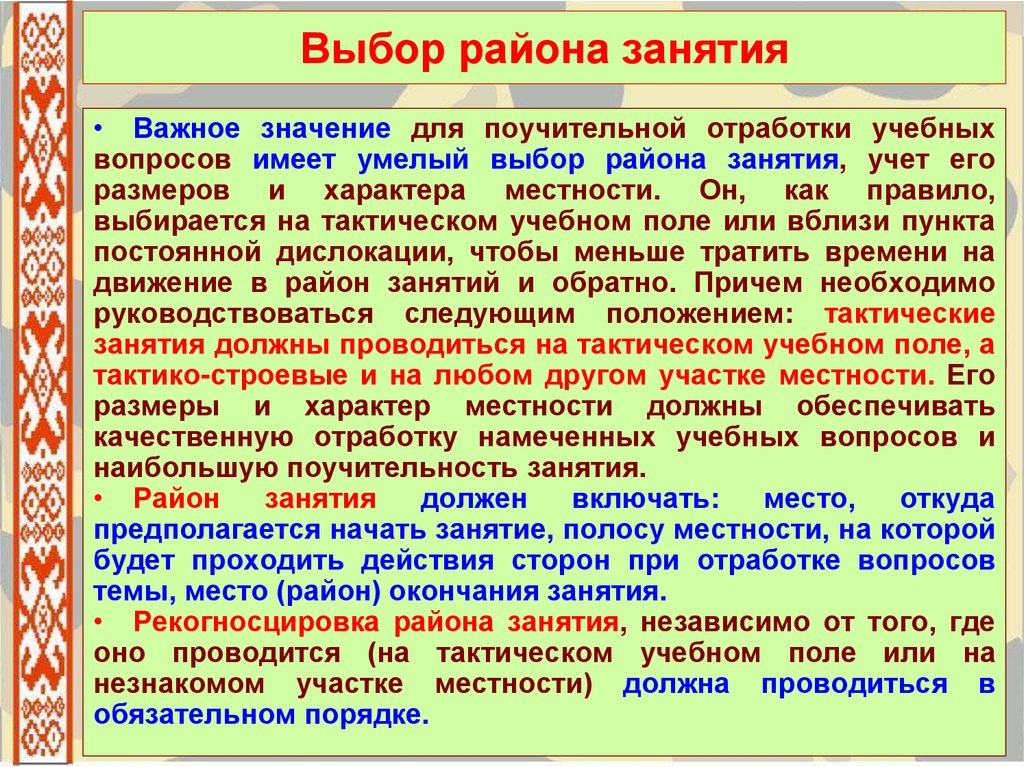 Выбор района занятия

• Важное значение для поучительной отработки учебных вопросов имеет умелый выбор района занятия, учет его размеров и характера местности. Он, как правило, выбирается на тактическом учебном поле или вблизи пункта постоянной дислокации, чтобы меньше тратить времени на движение в район занятий и обратно. Причем необходимо руководствоваться следующим положением: тактические занятия должны проводиться на тактическом учебном поле, а тактико-строевые и на любом другом участке местности. Его размеры и характер местности должны обеспечивать качественную отработку намеченных учебных вопросов и наибольшую поучительность занятия.

• Район занятия должен включать: место, откуда предполагается начать занятие, полосу местности, на которой будет проходить действия сторон при отработке вопросов темы, место (район) окончания занятия.

• Рекогносцировка района занятия, независимо от того, где оно проводится (на тактическом учебном поле или на незнакомом участке местности) должна проводиться в обязательном порядке.